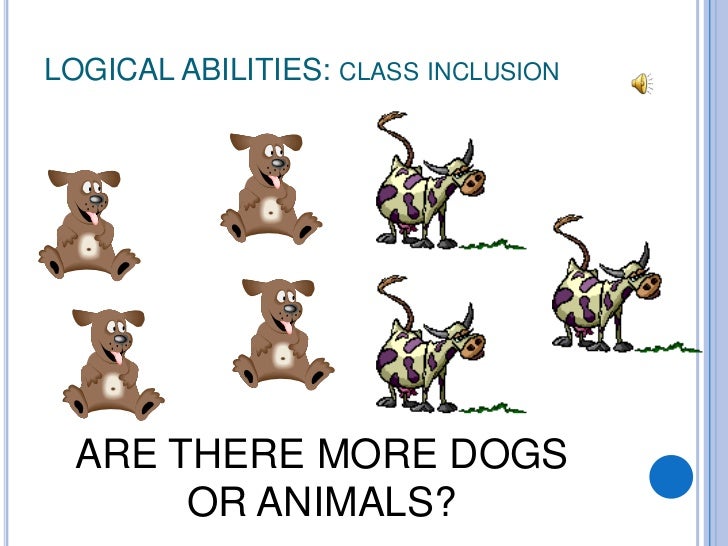 LOGICAL ABILITIES: CLASS INCLUSION

ARE THERE MORE DOGS OR ANIMALS?